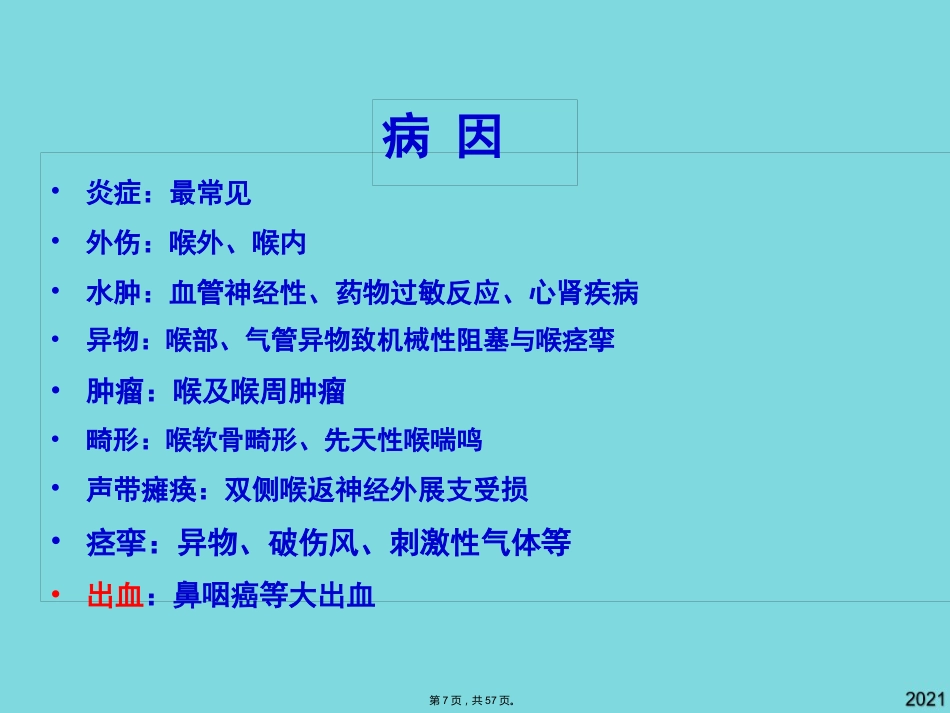 病 因

• 炎症：最常见
• 外伤：喉外、喉内
• 水肿：血管神经性、药物过敏反应、心肾疾病
• 异物：喉部、气管异物致机械性阻塞与喉痉挛
• 肿瘤：喉及喉周肿瘤
• 畸形：喉软骨畸形、先天性喉喘鸣
• 声带瘫痪：双侧喉返神经外展支受损
• 痉挛：异物、破伤风、刺激性气体等
• 出血：鼻咽癌等大出血

第 7 页，共 57 页。

2021